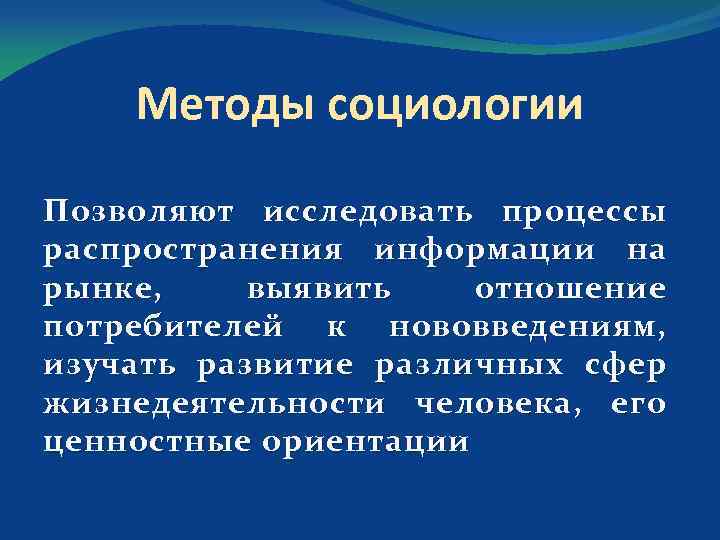 Методы социологии

Позволяют исследовать процессы распространения информации на рынке, выявить отношение потребителей к нововведениям, изучать развитие различных сфер жизнедеятельности человека, его ценностные ориентации